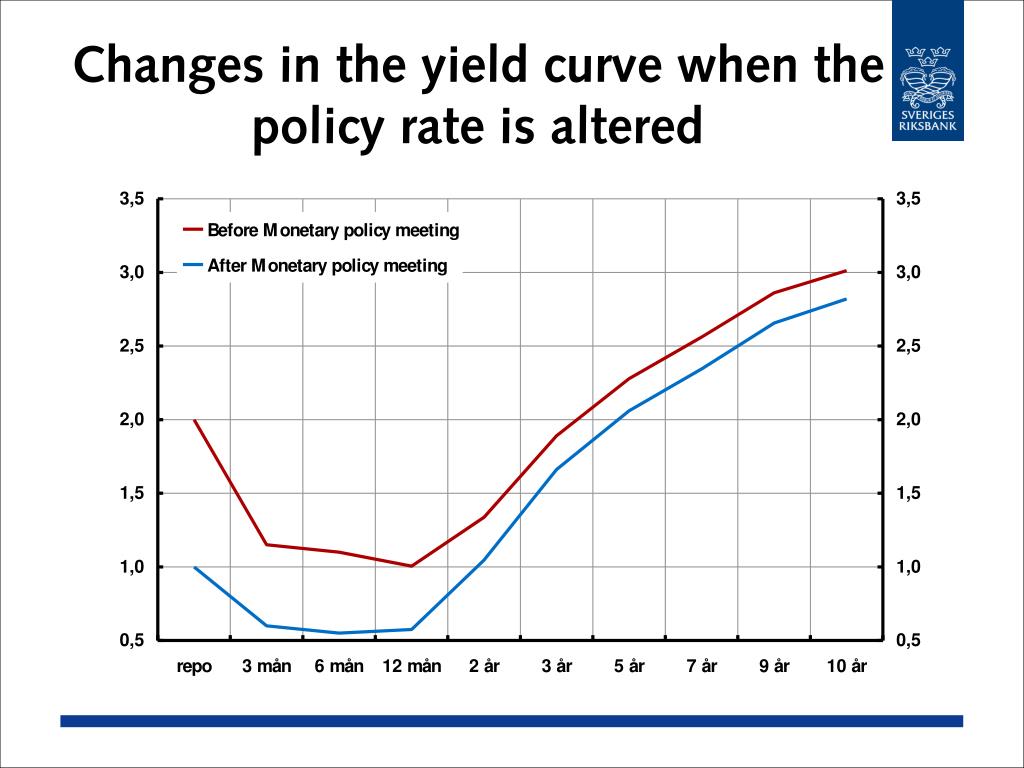 Changes in the yield curve when the policy rate is altered

SVERIGES RIKSBANK

Before Monetary policy meeting
After Monetary policy meeting

3,5
3,0
2,5
2,0
1,5
1,0
0,5

3,5
3,0
2,5
2,0
1,5
1,0
0,5

repo
3 mån
6 mån
12 mån
2 år
3 år
5 år
7 år
9 år
10 år